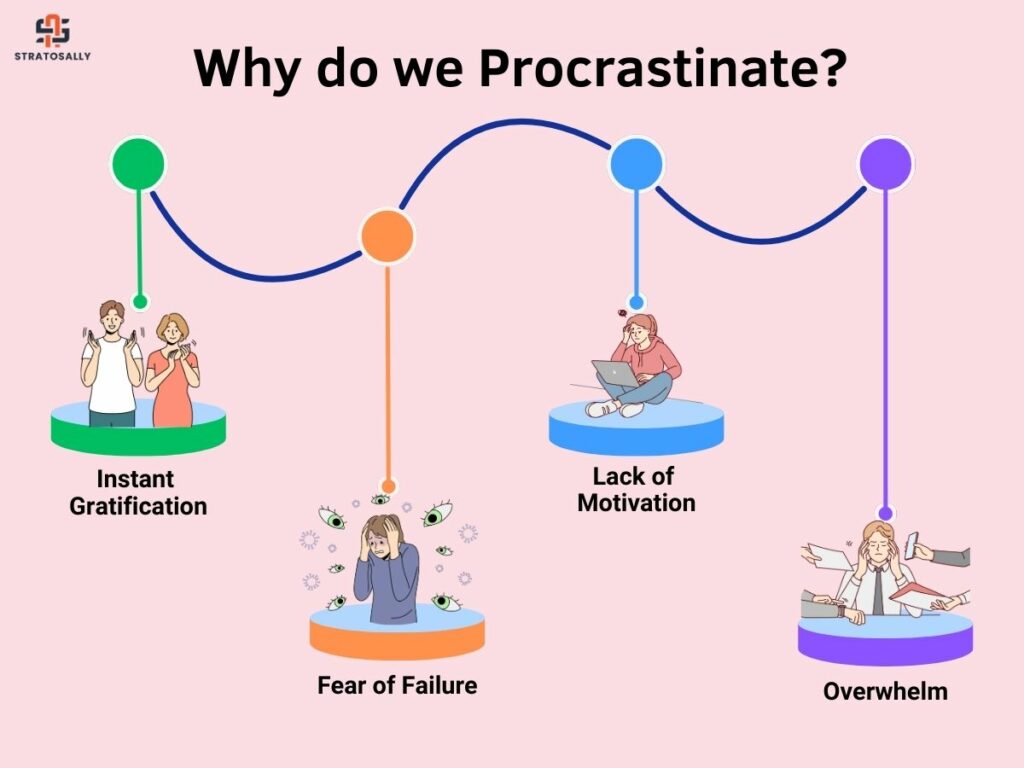 STRATOSALLY

Why do we Procrastinate?

Instant Gratification

Fear of Failure

Lack of Motivation

Overwhelm